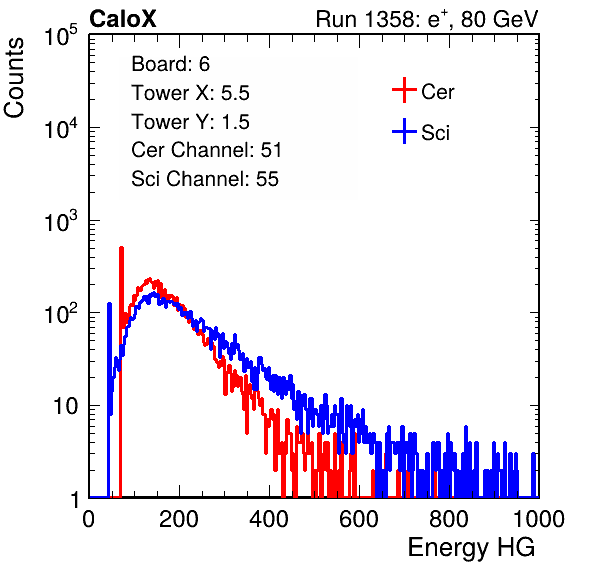 CaloX

Run 1358: $e^{+}$, 80 GeV

Counts

$10^5$

$10^4$

$10^3$

$10^2$

10

1

Board: 6
Tower X: 5.5
Tower Y: 1.5
Cer Channel: 51
Sci Channel: 55

Cer

Sci

0

200

400

600

800

1000

Energy HG